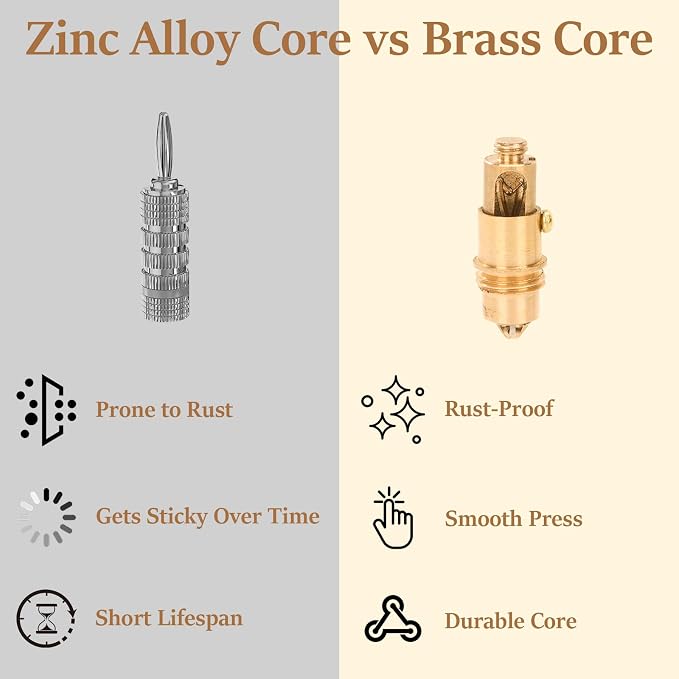 Zinc Alloy Core vs Brass Core

Prone to Rust

Gets Sticky Over Time

Short Lifespan

Rust-Proof

Smooth Press

Durable Core